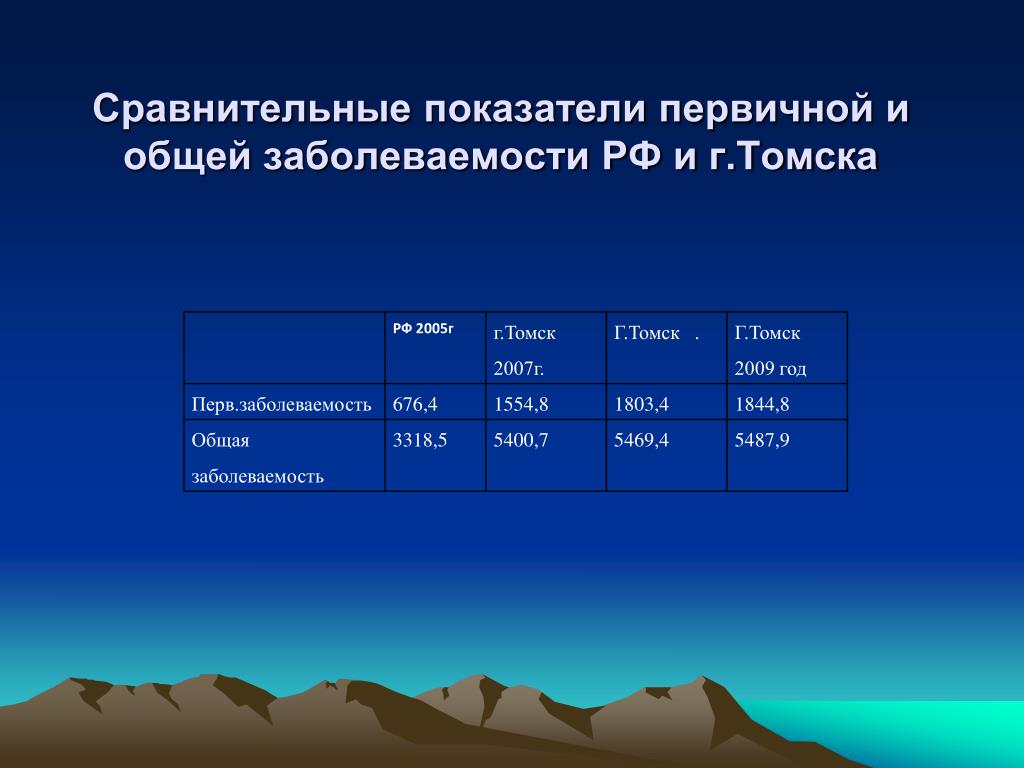 Сравнительные показатели первичной и общей заболеваемости РФ и г.Томска

| | РФ 2005г | г.Томск 2007г. | Г.Томск . | Г.Томск 2009 год |
|---|---|---|---|---|
| Перв.заболеваемость | 676,4 | 1554,8 | 1803,4 | 1844,8 |
| Общая заболеваемость | 3318,5 | 5400,7 | 5469,4 | 5487,9 |